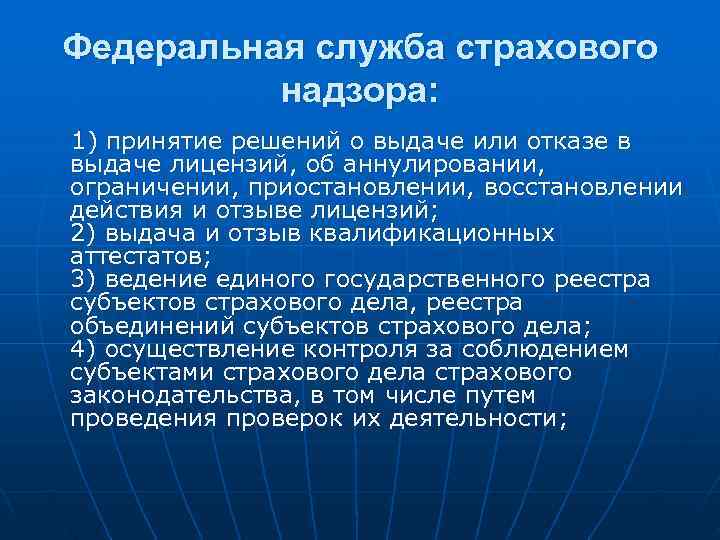 Федеральная служба страхового надзора:

1) принятие решений о выдаче или отказе в выдаче лицензий, об аннулировании, ограничении, приостановлении, восстановлении действия и отзыве лицензий;
2) выдача и отзыв квалификационных аттестатов;
3) ведение единого государственного реестра субъектов страхового дела, реестра объединений субъектов страхового дела;
4) осуществление контроля за соблюдением субъектами страхового дела страхового законодательства, в том числе путем проведения проверок их деятельности;